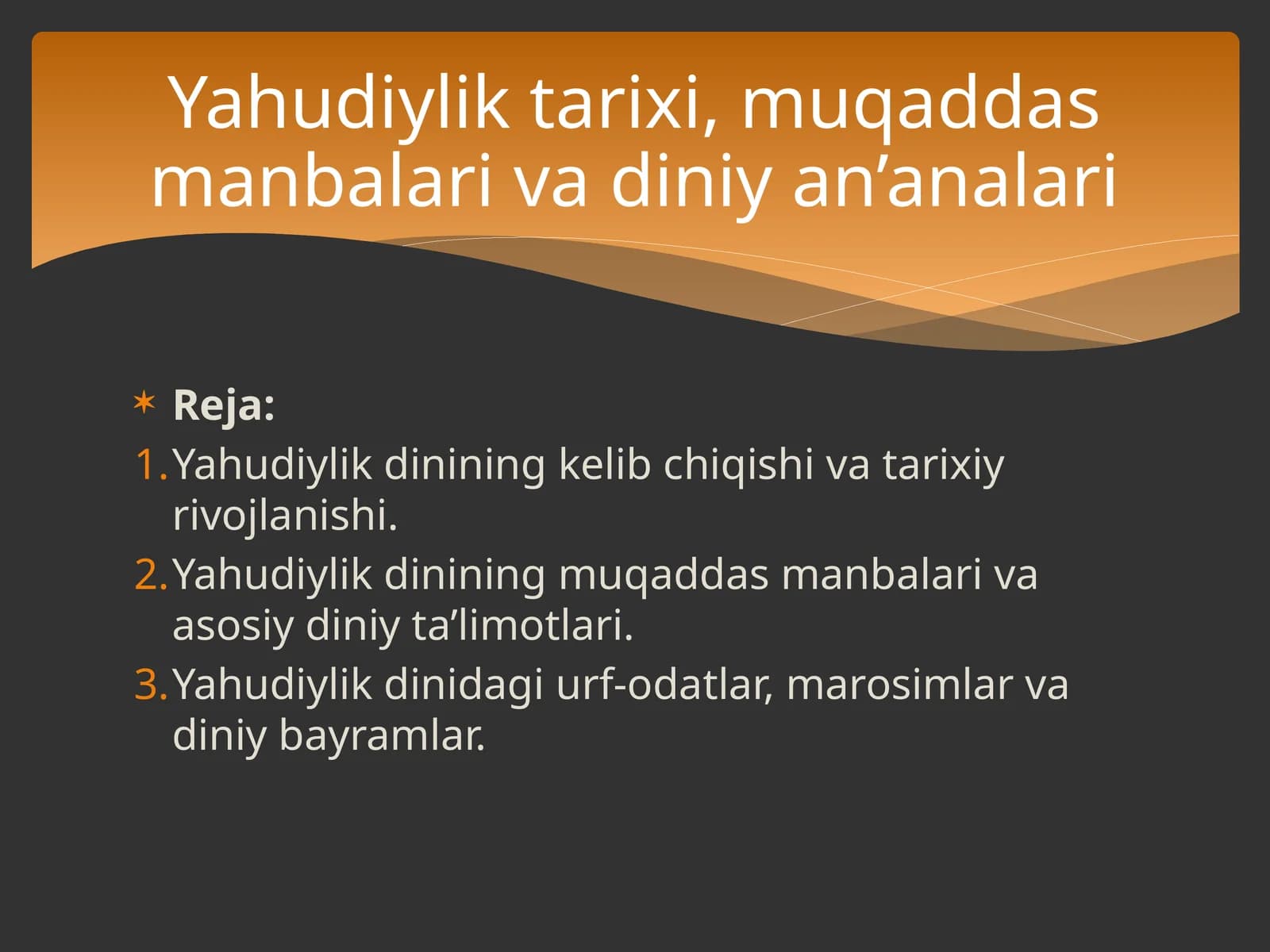 Yahudiylik tarixi, muqaddas manbalari va diniy an'analari

✶ Reja:
1. Yahudiylik dinining kelib chiqishi va tarixiy rivojlanishi.
2. Yahudiylik dinining muqaddas manbalari va asosiy diniy ta'limotlari.
3. Yahudiylik dinidagi urf-odatlar, marosimlar va diniy bayramlar.